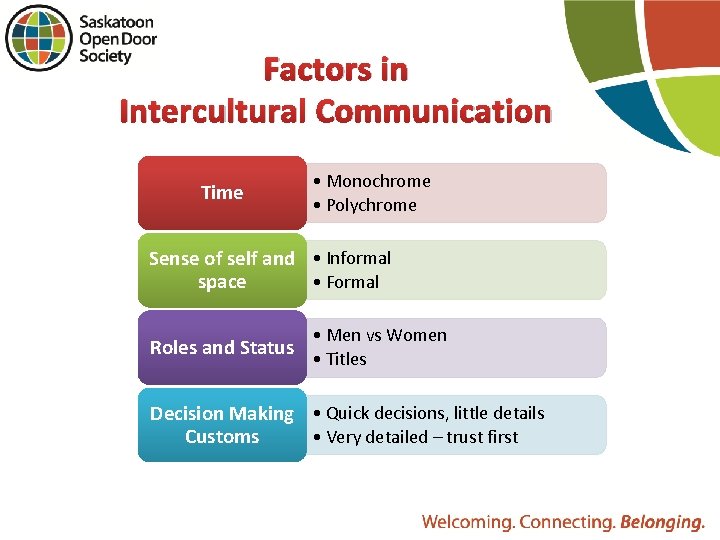 Saskatoon Open Door Society

Factors in Intercultural Communication

Time
• Monochrome
• Polychrome

Sense of self and space
• Informal
• Formal

Roles and Status
• Men vs Women
• Titles

Decision Making Customs
• Quick decisions, little details
• Very detailed – trust first

Welcoming. Connecting. Belonging.